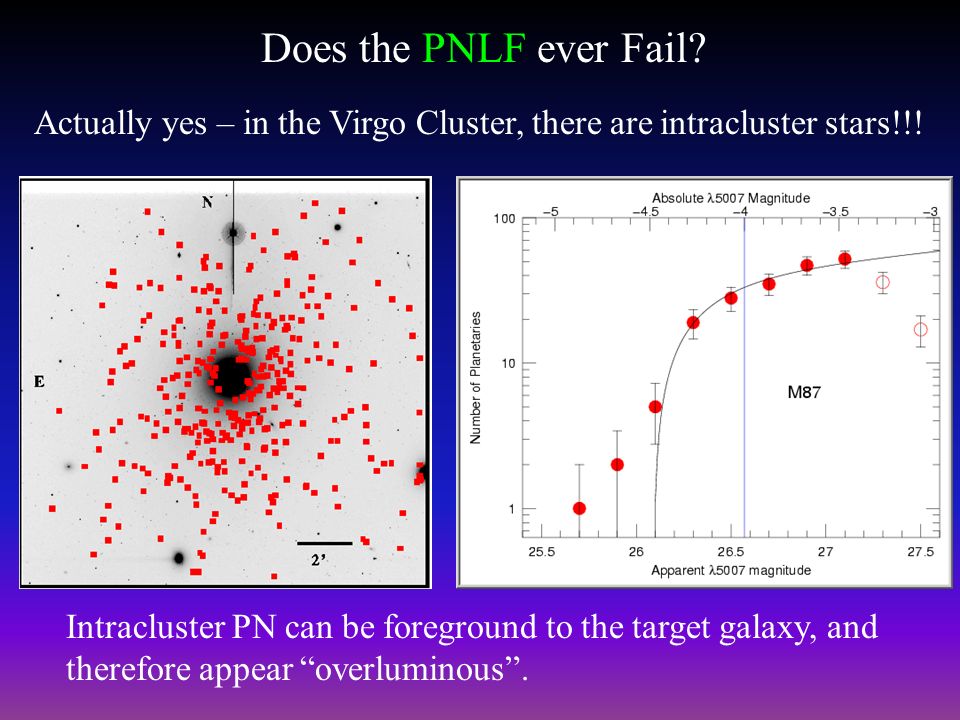 Does the PNLF ever Fail?

Actually yes – in the Virgo Cluster, there are intracluster stars!!!

N

E

2'

Absolute λ5007 Magnitude

−5 −4.5 −4 −3.5 −3

100

10

1

Number of Planetaries

M87

25.5 26 26.5 27 27.5

Apparent λ5007 magnitude

Intracluster PN can be foreground to the target galaxy, and therefore appear “overluminous”.